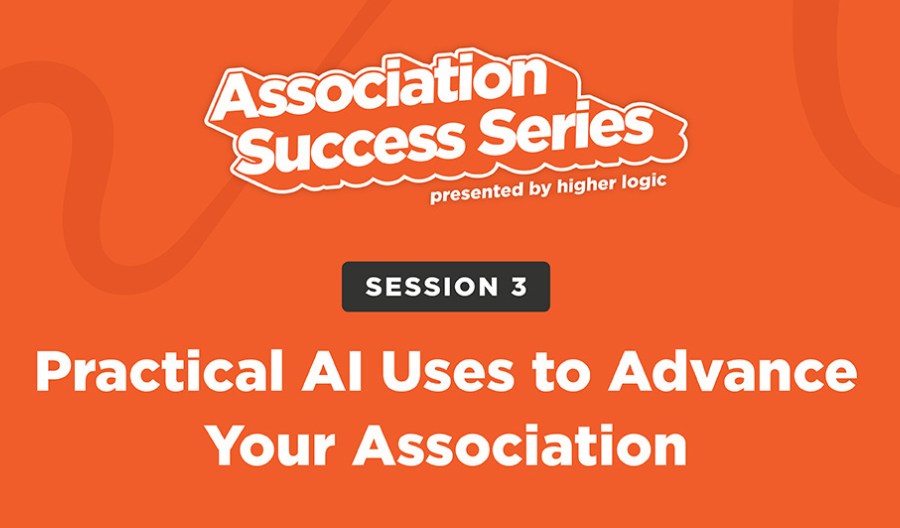 Association Success Series
presented by higher logic

SESSION 3

Practical AI Uses to Advance Your Association